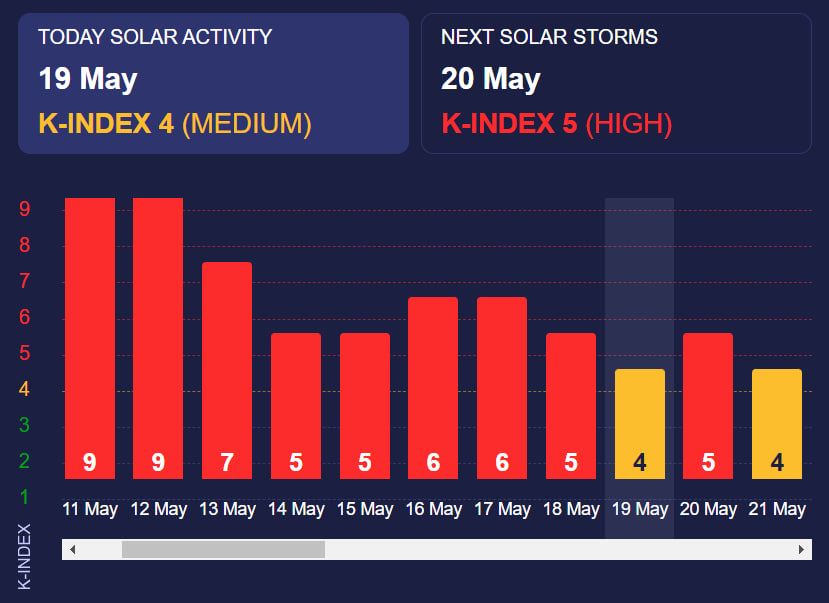 TODAY SOLAR ACTIVITY
19 May
K-INDEX 4 (MEDIUM)

NEXT SOLAR STORMS
20 May
K-INDEX 5 (HIGH)

9
8
7
6
5
4
3
2
1
K-INDEX

9 9 7 5 5 6 6 5 4 5 4

11 May 12 May 13 May 14 May 15 May 16 May 17 May 18 May 19 May 20 May 21 May